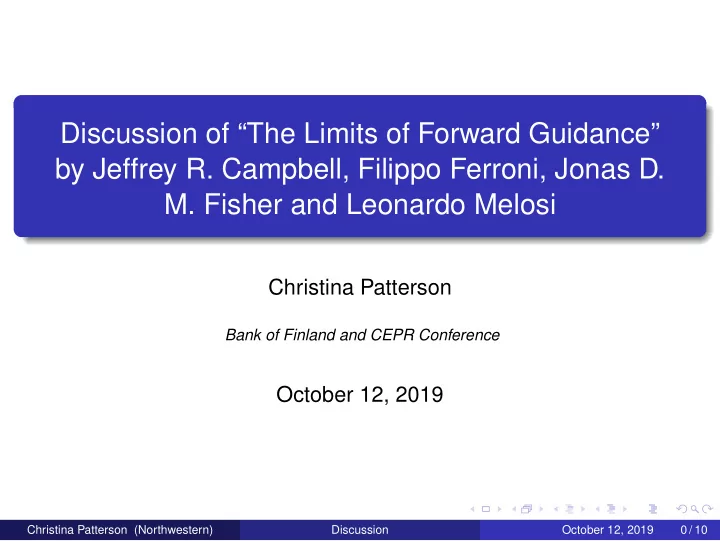 Discussion of “The Limits of Forward Guidance” by Jeffrey R. Campbell, Filippo Ferroni, Jonas D. M. Fisher and Leonardo Melosi

Christina Patterson

Bank of Finland and CEPR Conference

October 12, 2019

Christina Patterson (Northwestern) Discussion October 12, 2019 0 / 10